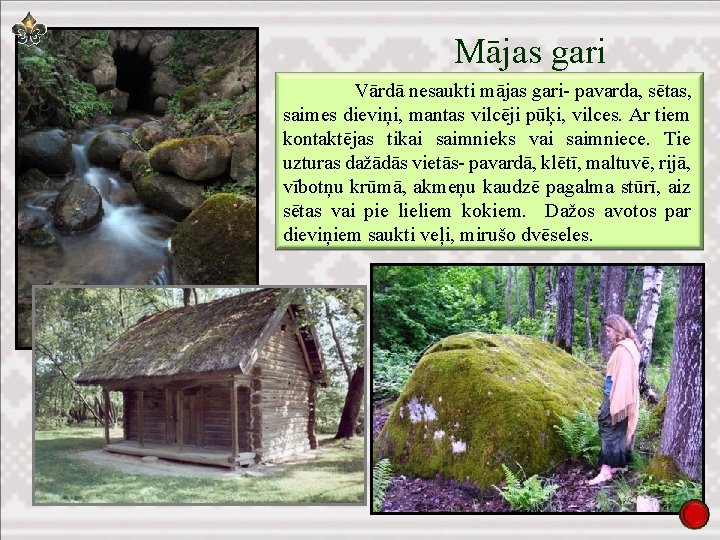 Mājas gari

Vārdā nesaukti mājas gari- pavarda, sētas, saimes dieviņi, mantas vilcēji pūķi, vilces. Ar tiem kontaktējas tikai saimnieks vai saimniece. Tie uzturas dažādās vietās- pavardā, klētī, maltuvē, rijā, vībotņu krūmā, akmeņu kaudzē pagalma stūrī, aiz sētas vai pie lieliem kokiem. Dažos avotos par dieviņiem saukti veļi, mirušo dvēseles.